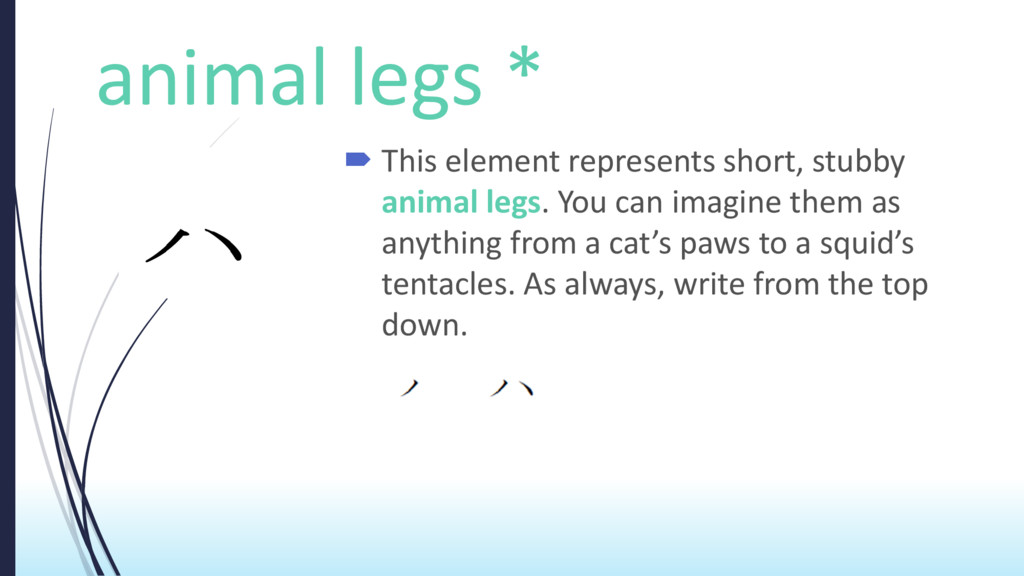 animal legs *

ハ

This element represents short, stubby animal legs. You can imagine them as anything from a cat’s paws to a squid’s tentacles. As always, write from the top down.

ノ ハ